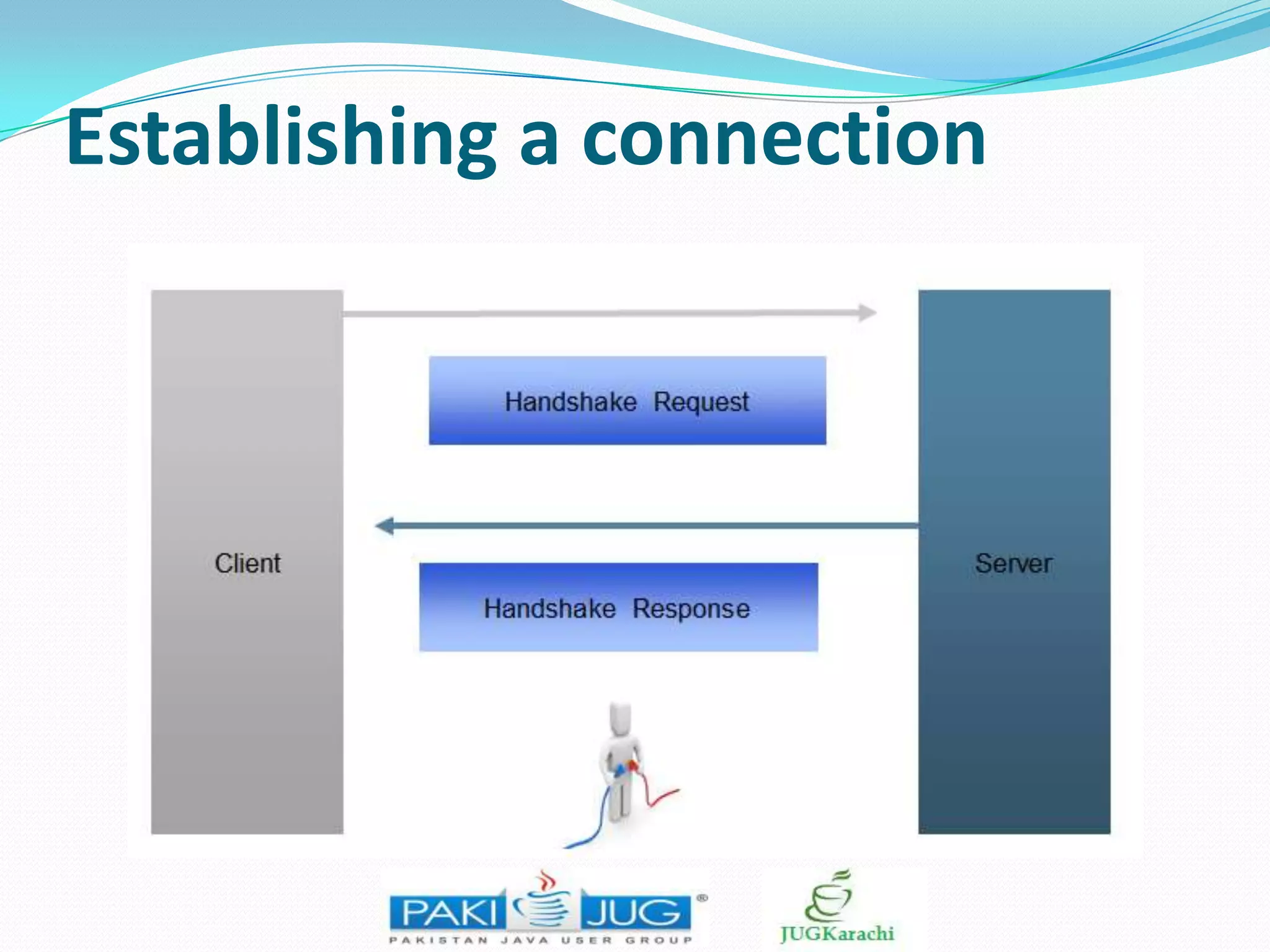 Establishing a connection

Client

Handshake Request

Handshake Response

Server

PAKI JUG ®
PAKISTAN JAVA USER GROUP

JUGKarachi